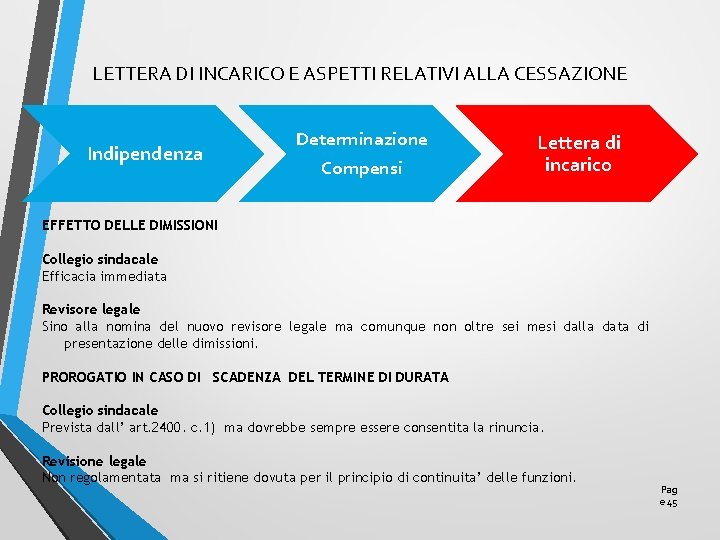 LETTERA DI INCARICO E ASPETTI RELATIVI ALLA CESSAZIONE

Indipendenza

Determinazione Compensi

Lettera di incarico

EFFETTO DELLE DIMISSIONI

Collegio sindacale
Efficacia immediata

Revisore legale
Sino alla nomina del nuovo revisore legale ma comunque non oltre sei mesi dalla data di presentazione delle dimissioni.

PROROGATIO IN CASO DI SCADENZA DEL TERMINE DI DURATA

Collegio sindacale
Prevista dall' art.2400. c.1) ma dovrebbe sempre essere consentita la rinuncia.

Revisione legale
Non regolamentata ma si ritiene dovuta per il principio di continuita' delle funzioni.

Pag e 45